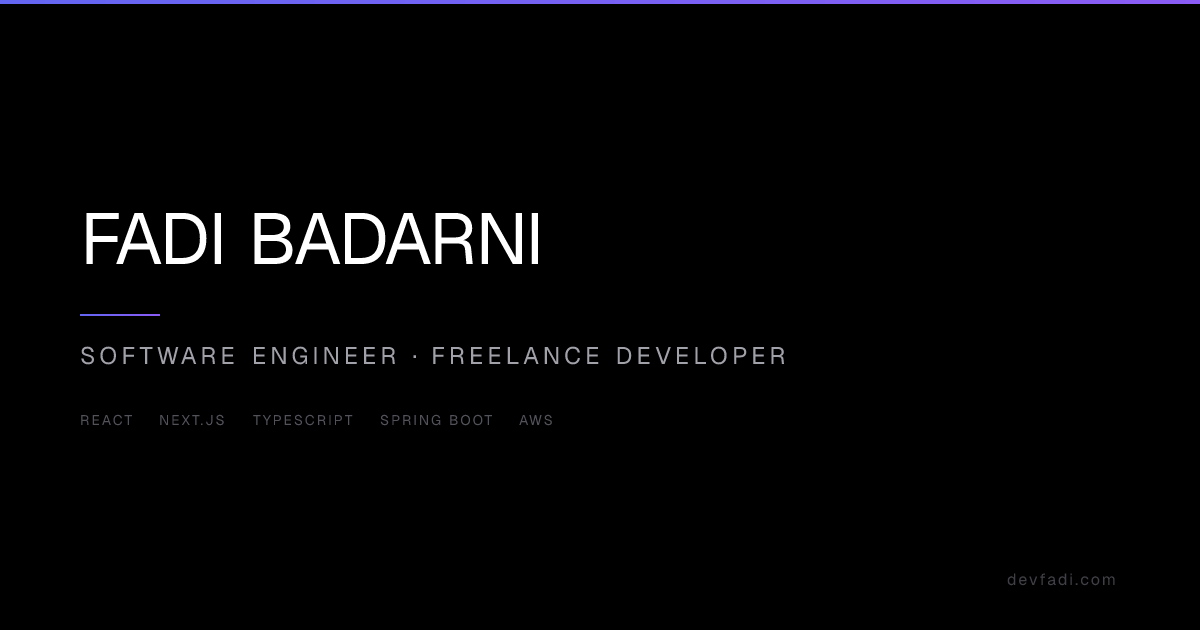 FADI BADARNI

SOFTWARE ENGINEER · FREELANCE DEVELOPER

REACT NEXT.JS TYPESCRIPT SPRING BOOT AWS

devfadi.com